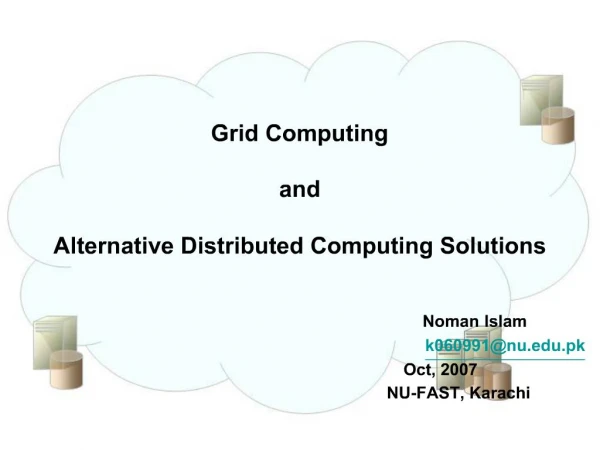 Grid Computing

and

Alternative Distributed Computing Solutions

Noman Islam
k060991@nu.edu.pk
Oct, 2007
NU-FAST, Karachi